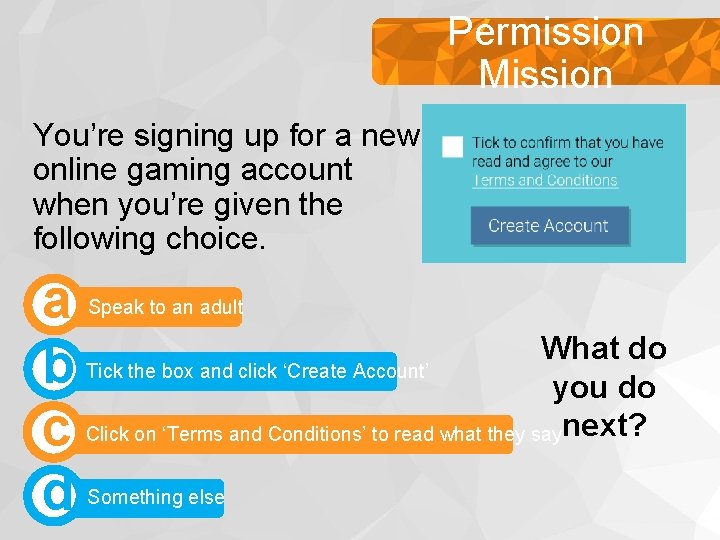 Permission Mission

You're signing up for a new online gaming account when you're given the following choice.

☐ Tick to confirm that you have read and agree to our Terms and Conditions

Create Account

a Speak to an adult

b Tick the box and click 'Create Account'

c Click on 'Terms and Conditions' to read what they say

d Something else

What do you do next?